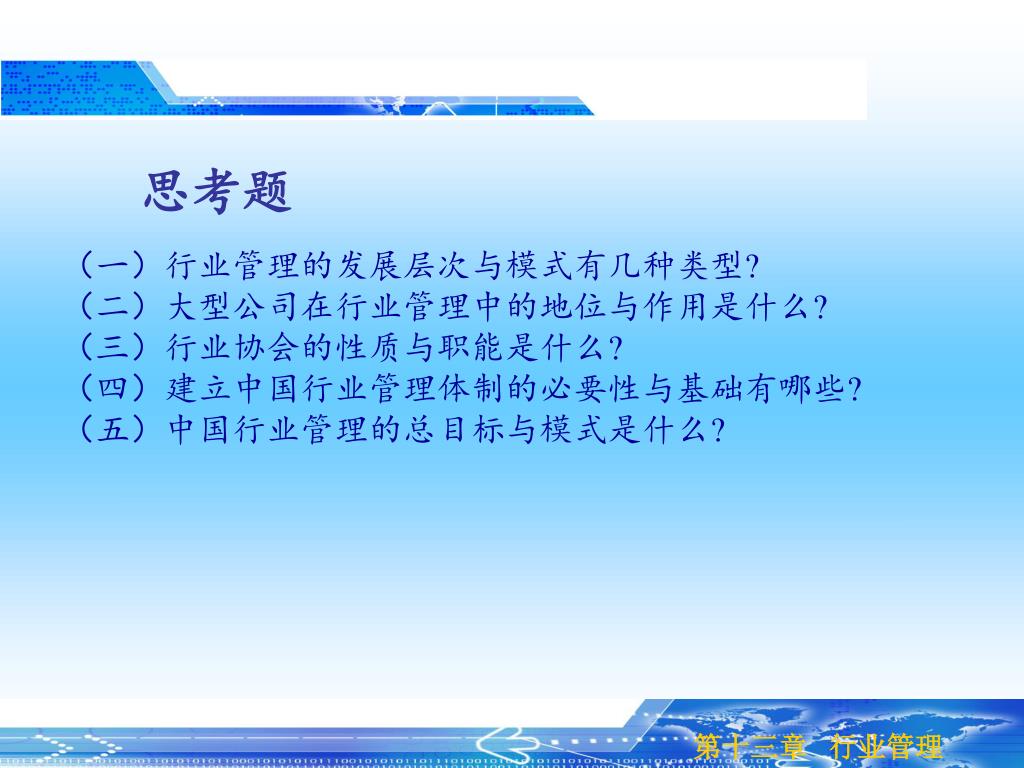 思考题

（一）行业管理的发展层次与模式有几种类型?
（二）大型公司在行业管理中的地位与作用是什么?
（三）行业协会的性质与职能是什么?
（四）建立中国行业管理体制的必要性与基础有哪些?
（五）中国行业管理的总目标与模式是什么?

第十二章　行业管理